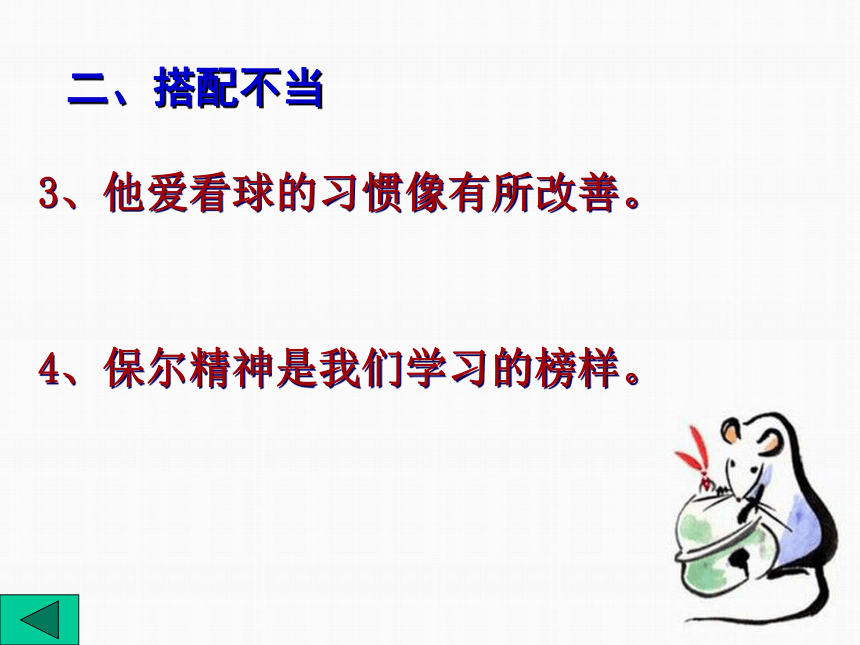 二、搭配不当

3、他爱看球的习惯像有所改善。

4、保尔精神是我们学习的榜样。